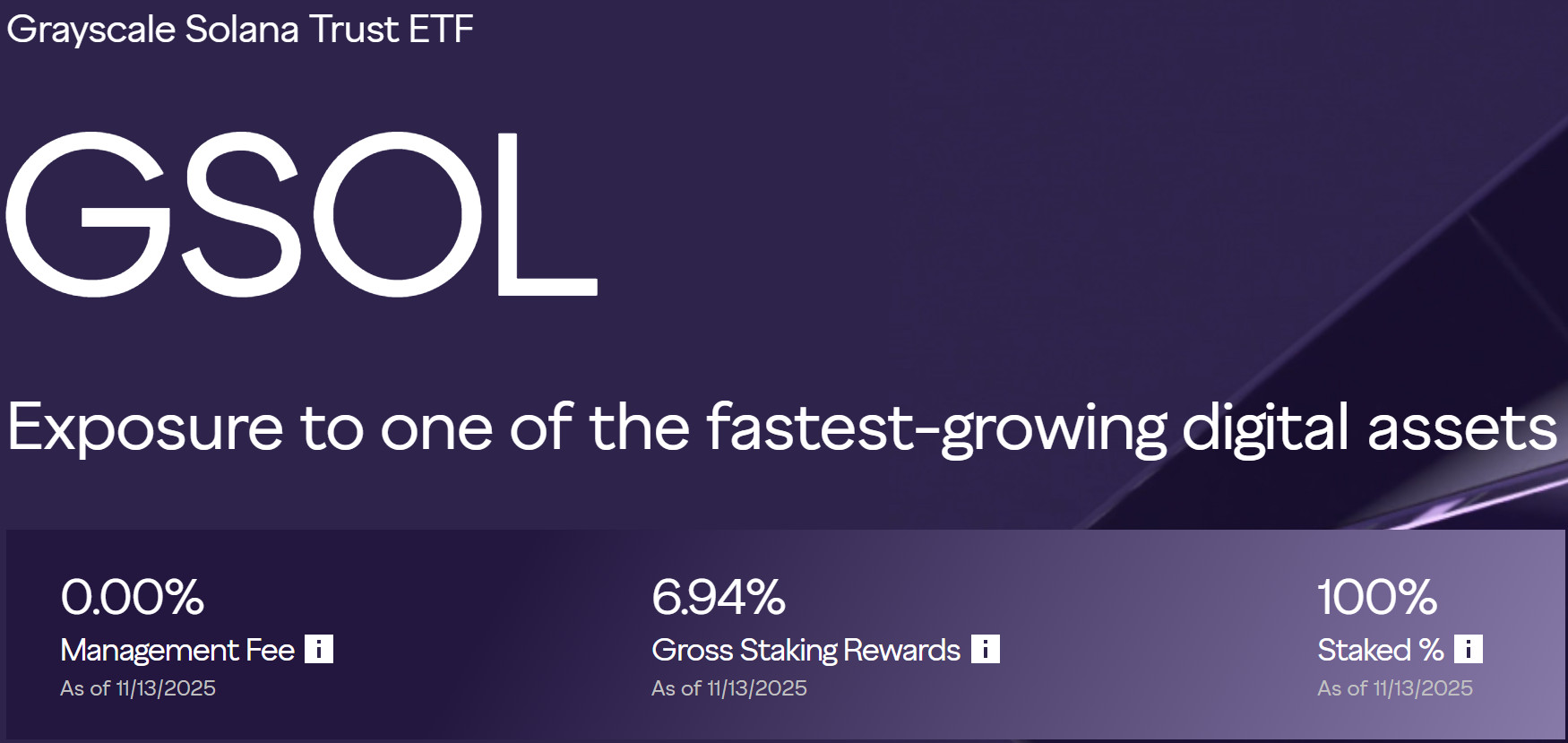 Grayscale Solana Trust ETF

GSOL

Exposure to one of the fastest-growing digital assets

0.00%
Management Fee i
As of 11/13/2025

6.94%
Gross Staking Rewards i
As of 11/13/2025

100%
Staked % i
As of 11/13/2025